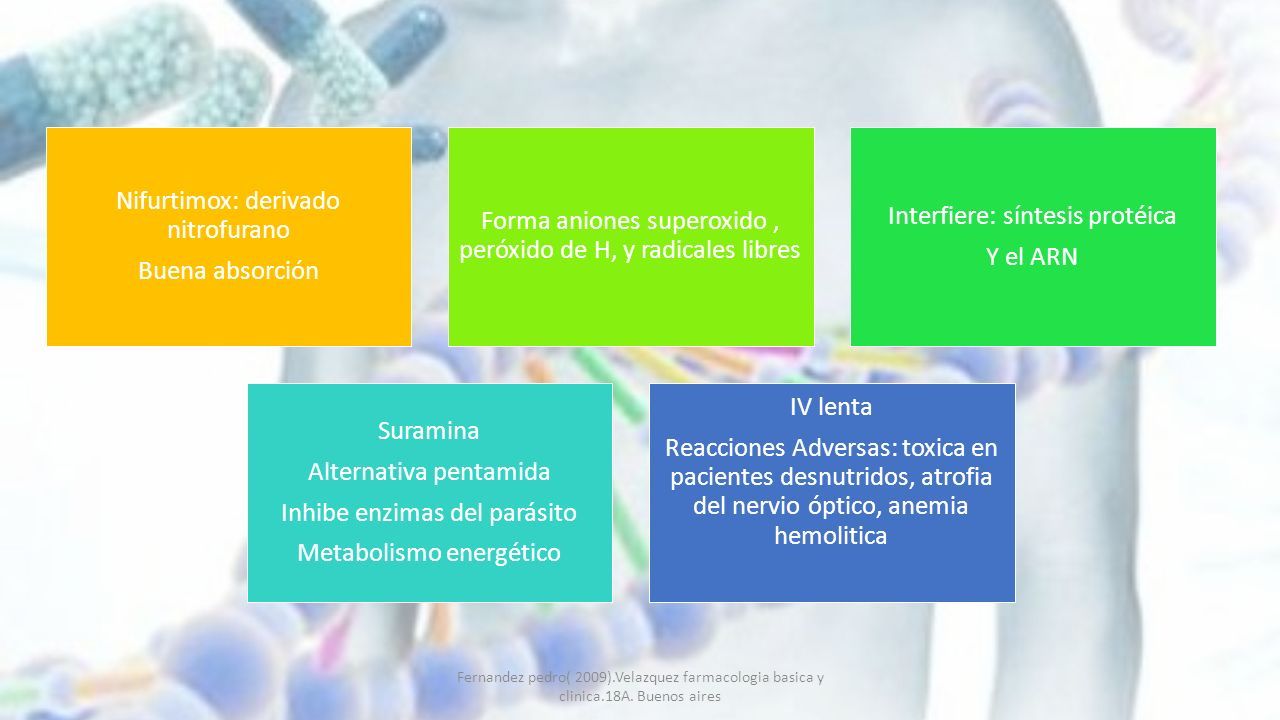 Nifurtimox: derivado nitrofurano

Buena absorción

Forma aniones superoxido , peróxido de H, y radicales libres

Interfiere: síntesis protéica

Y el ARN

Suramina

Alternativa pentamida

Inhibe enzimas del parásito

Metabolismo energético

IV lenta

Reacciones Adversas: toxica en pacientes desnutridos, atrofia del nervio óptico, anemia hemolitica

Fernandez pedro( 2009).Velazquez farmacologia basica y clinica.18A. Buenos aires